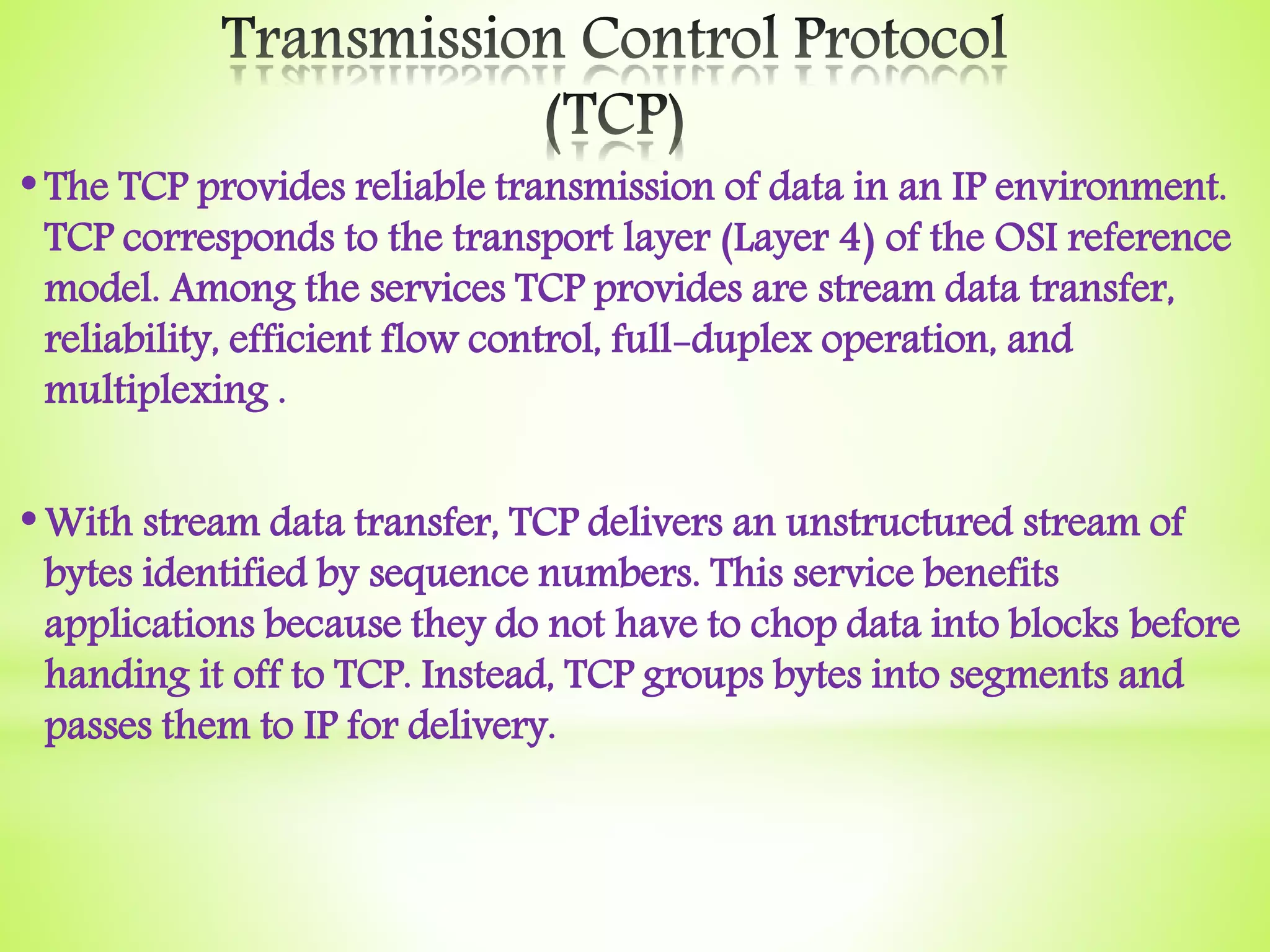 Transmission Control Protocol (TCP)

• The TCP provides reliable transmission of data in an IP environment. TCP corresponds to the transport layer (Layer 4) of the OSI reference model. Among the services TCP provides are stream data transfer, reliability, efficient flow control, full-duplex operation, and multiplexing .

• With stream data transfer, TCP delivers an unstructured stream of bytes identified by sequence numbers. This service benefits applications because they do not have to chop data into blocks before handing it off to TCP. Instead, TCP groups bytes into segments and passes them to IP for delivery.